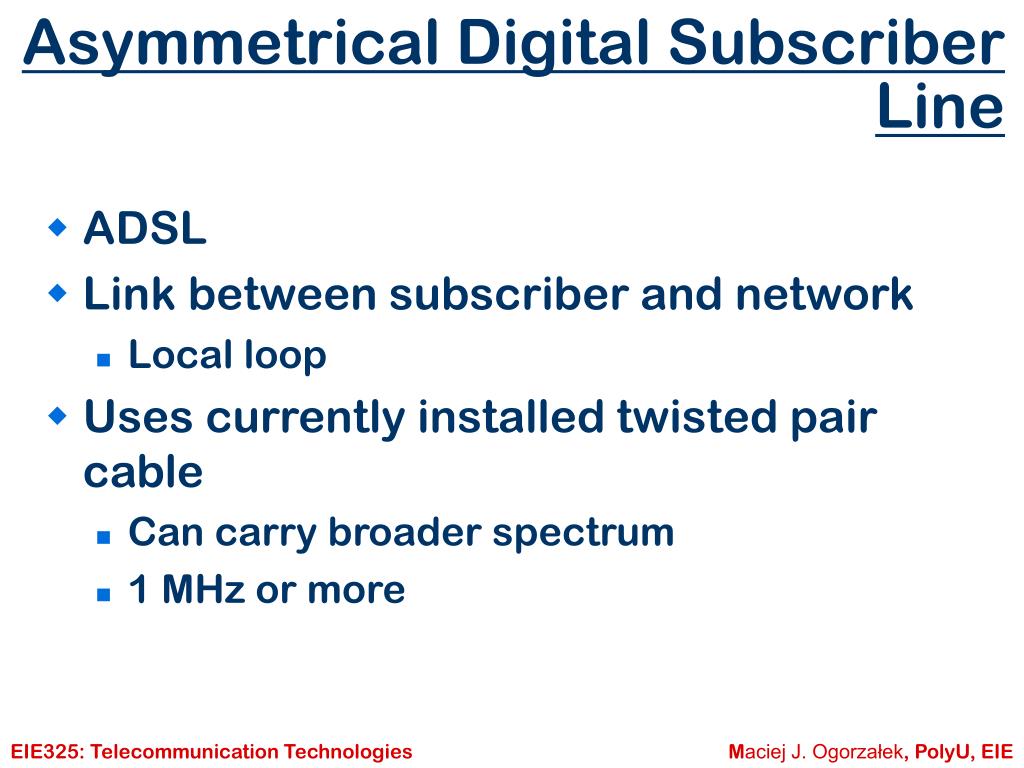 Asymmetrical Digital Subscriber Line

ADSL
Link between subscriber and network
Local loop
Uses currently installed twisted pair cable
Can carry broader spectrum
1 MHz or more

EIE325: Telecommunication Technologies

Maciej J. Ogorzałek, PolyU, EIE